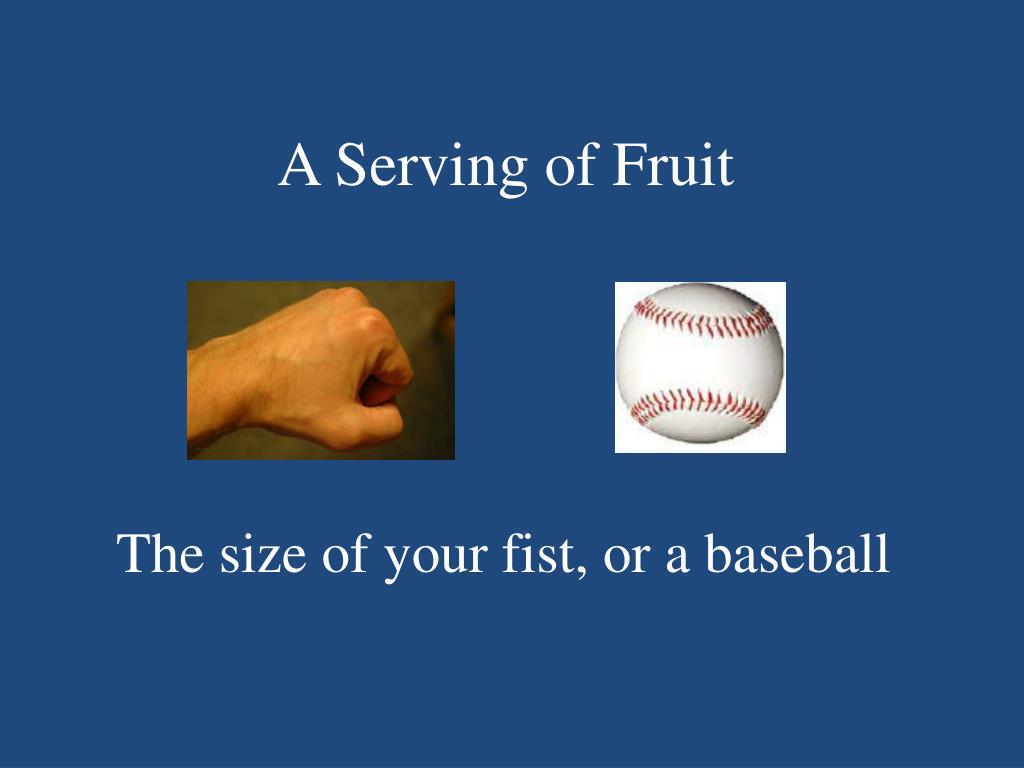 A Serving of Fruit

The size of your fist, or a baseball